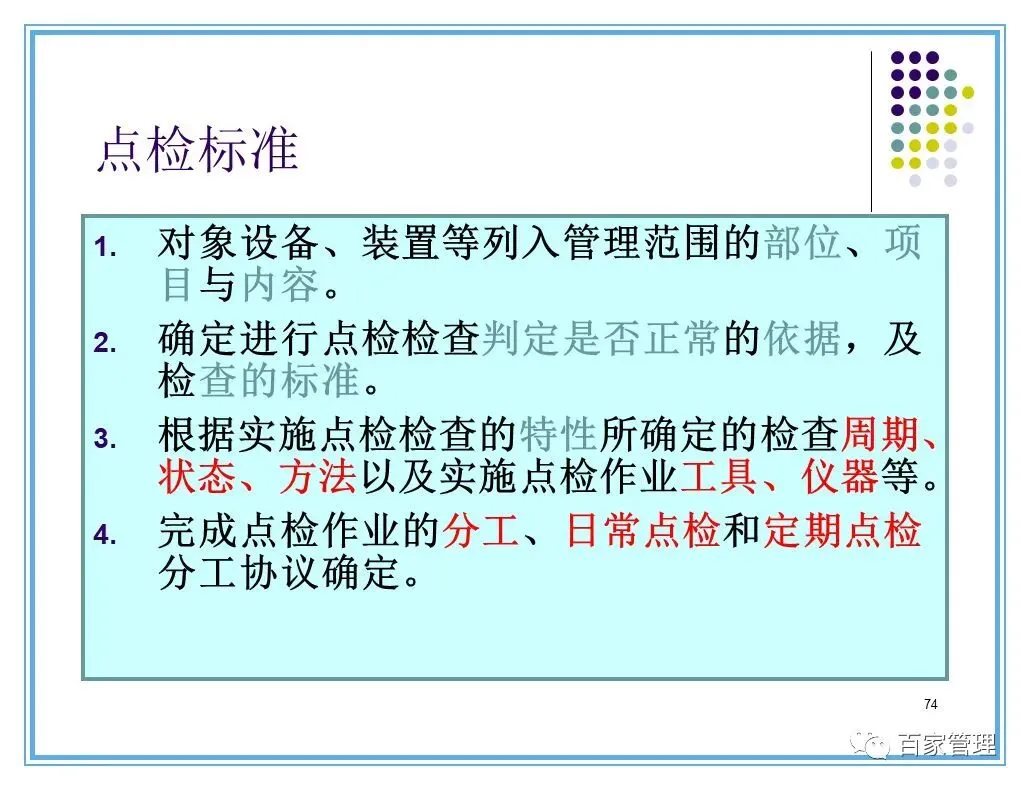 点检标准

1. 对象设备、装置等列入管理范围的部位、项目与内容。
2. 确定进行点检检查判定是否正常的依据，及检查的标准。
3. 根据实施点检检查的特性所确定的检查周期、状态、方法以及实施点检作业工具、仪器等。
4. 完成点检作业的分工、日常点检和定期点检分工协议确定。

74

百家管理